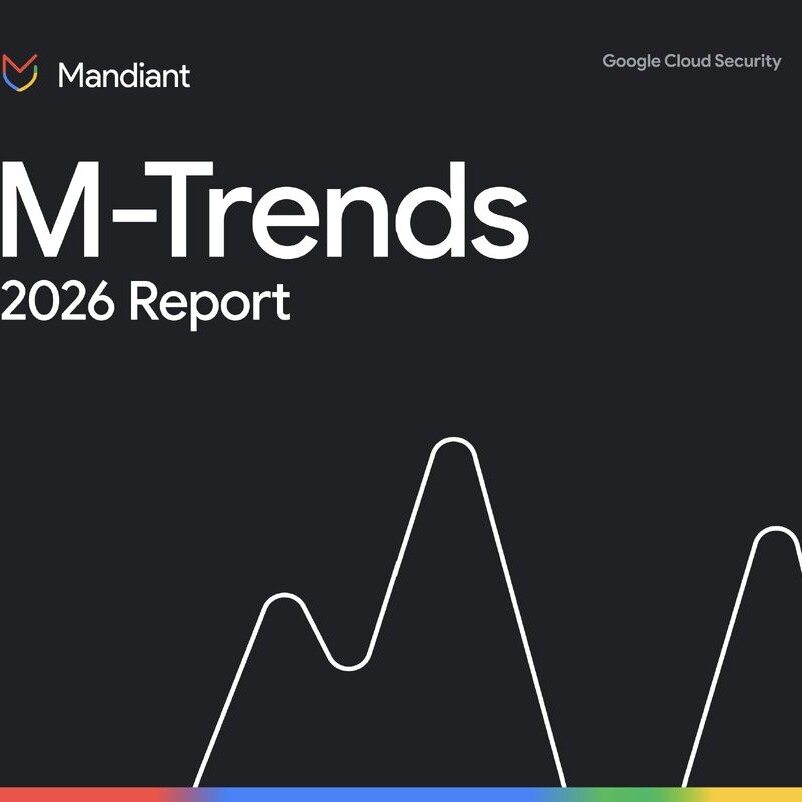 Mandiant

Google Cloud Security

M-Trends
2026 Report